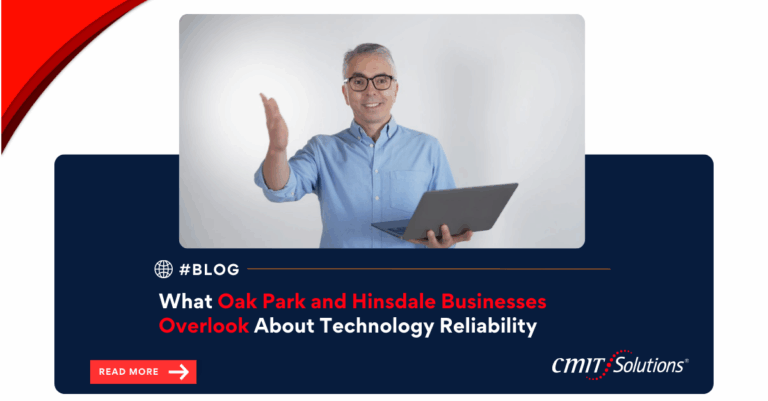 #BLOG

What Oak Park and Hinsdale Businesses Overlook About Technology Reliability

READ MORE

CMIT Solutions®